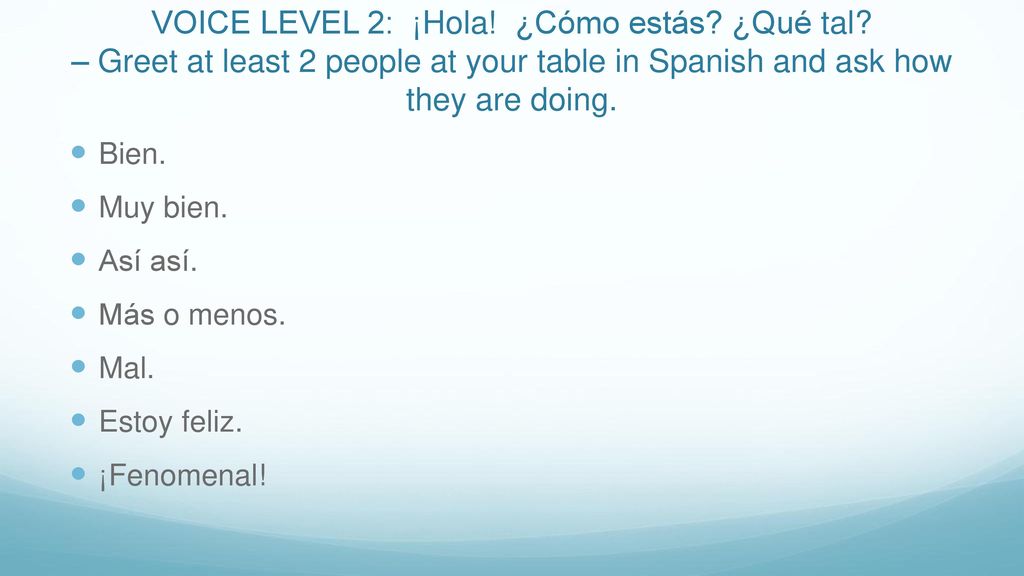 VOICE LEVEL 2: ¡Hola! ¿Cómo estás? ¿Qué tal? – Greet at least 2 people at your table in Spanish and ask how they are doing.

Bien.

Muy bien.

Así así.

Más o menos.

Mal.

Estoy feliz.

¡Fenomenal!